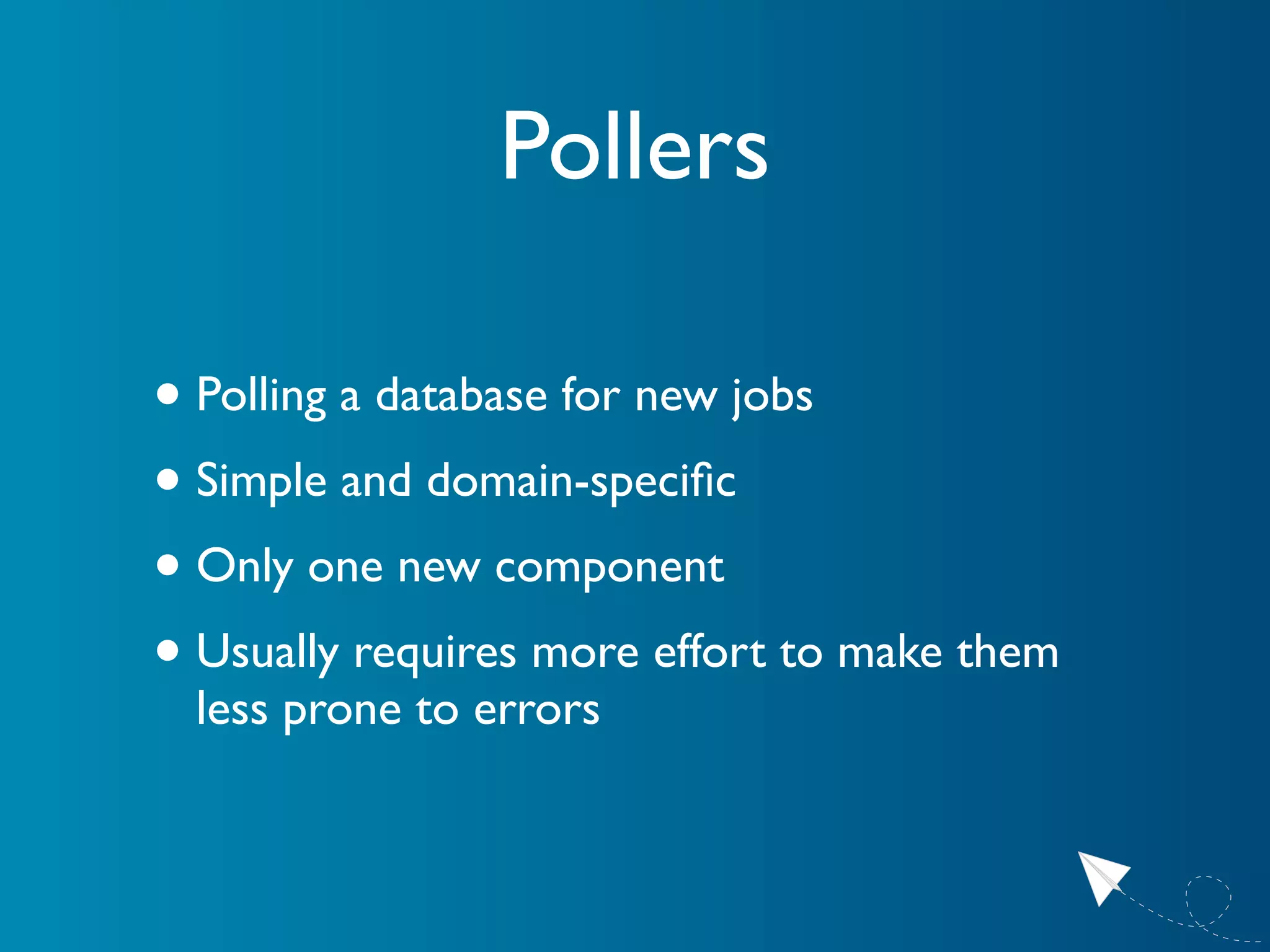 Pollers

• Polling a database for new jobs
• Simple and domain-specific
• Only one new component
• Usually requires more effort to make them less prone to errors